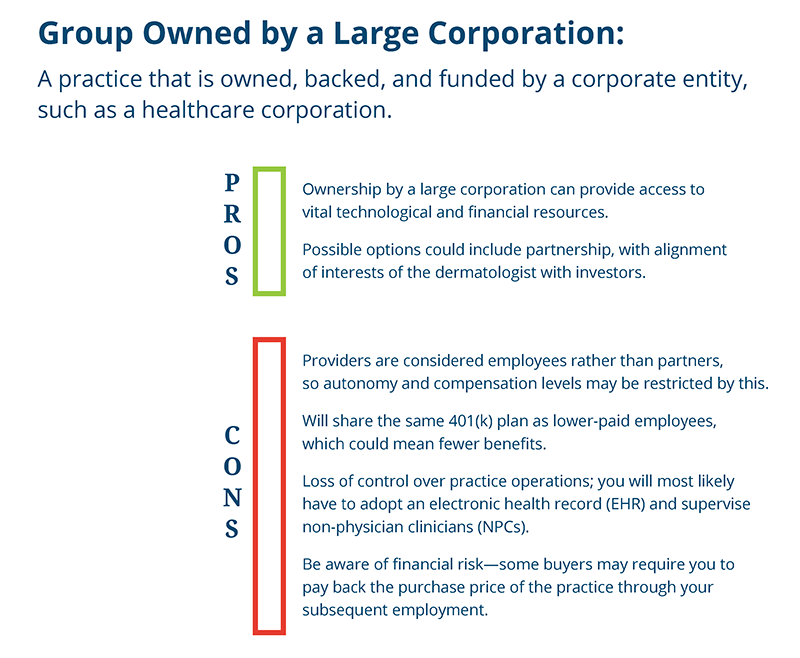 Group Owned by a Large Corporation:

A practice that is owned, backed, and funded by a corporate entity, such as a healthcare corporation.

PROS

Ownership by a large corporation can provide access to vital technological and financial resources.

Possible options could include partnership, with alignment of interests of the dermatologist with investors.

CONS

Providers are considered employees rather than partners, so autonomy and compensation levels may be restricted by this.

Will share the same 401(k) plan as lower-paid employees, which could mean fewer benefits.

Loss of control over practice operations; you will most likely have to adopt an electronic health record (EHR) and supervise non-physician clinicians (NPCs).

Be aware of financial risk—some buyers may require you to pay back the purchase price of the practice through your subsequent employment.